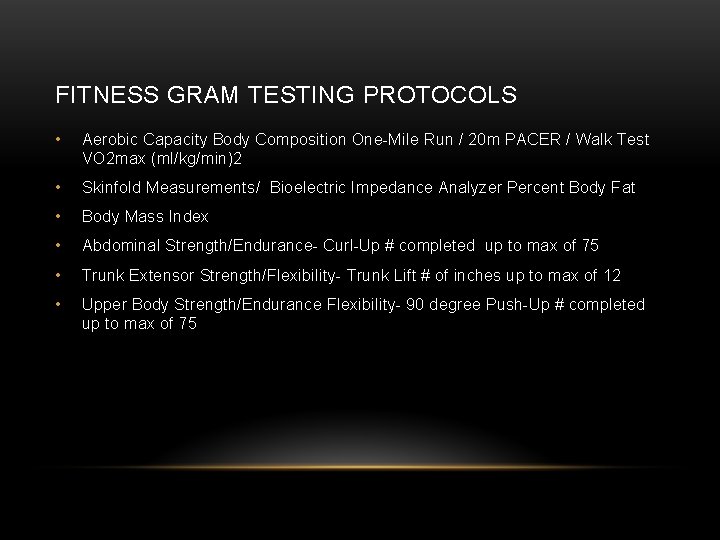 FITNESS GRAM TESTING PROTOCOLS

• Aerobic Capacity Body Composition One-Mile Run / 20m PACER / Walk Test VO2max (ml/kg/min)2

• Skinfold Measurements/ Bioelectric Impedance Analyzer Percent Body Fat

• Body Mass Index

• Abdominal Strength/Endurance- Curl-Up # completed up to max of 75

• Trunk Extensor Strength/Flexibility- Trunk Lift # of inches up to max of 12

• Upper Body Strength/Endurance Flexibility- 90 degree Push-Up # completed up to max of 75